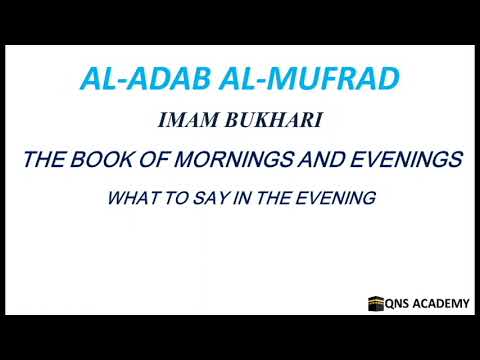 AL-ADAB AL-MUFRAD

IMAM BUKHARI

THE BOOK OF MORNINGS AND EVENINGS

WHAT TO SAY IN THE EVENING

QNS ACADEMY